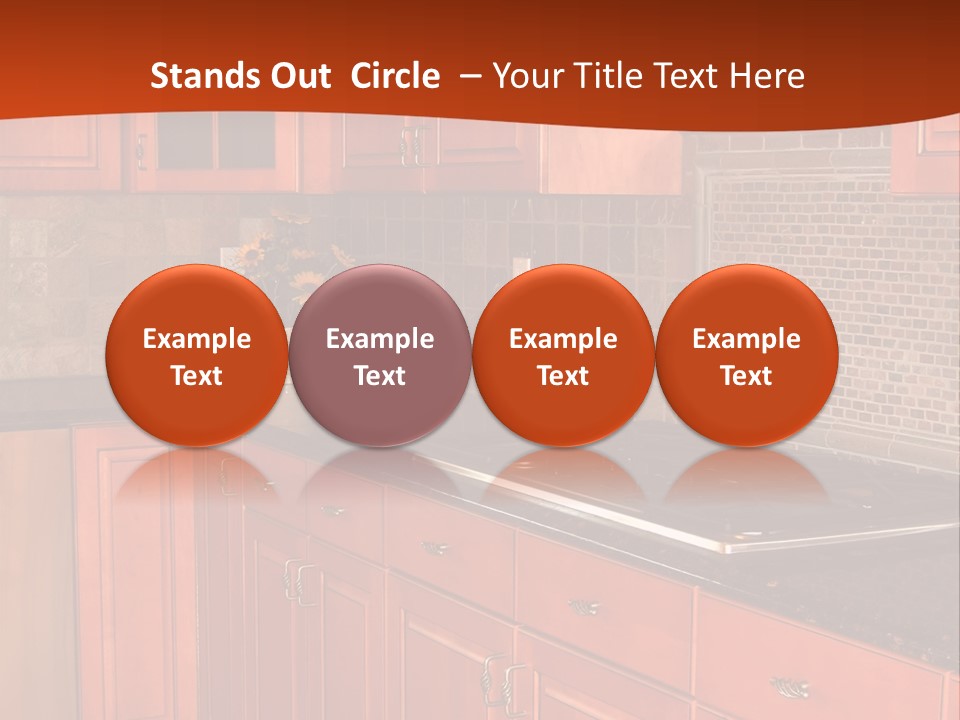 Stands Out Circle – Your Title Text Here

Example Text

Example Text

Example Text

Example Text